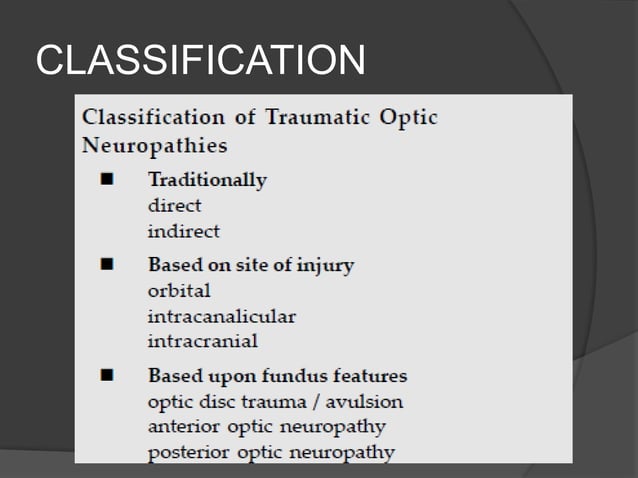 CLASSIFICATION

Classification of Traumatic Optic Neuropathies

■ Traditionally
direct
indirect

■ Based on site of injury
orbital
intracanalicular
intracranial

■ Based upon fundus features
optic disc trauma / avulsion
anterior optic neuropathy
posterior optic neuropathy